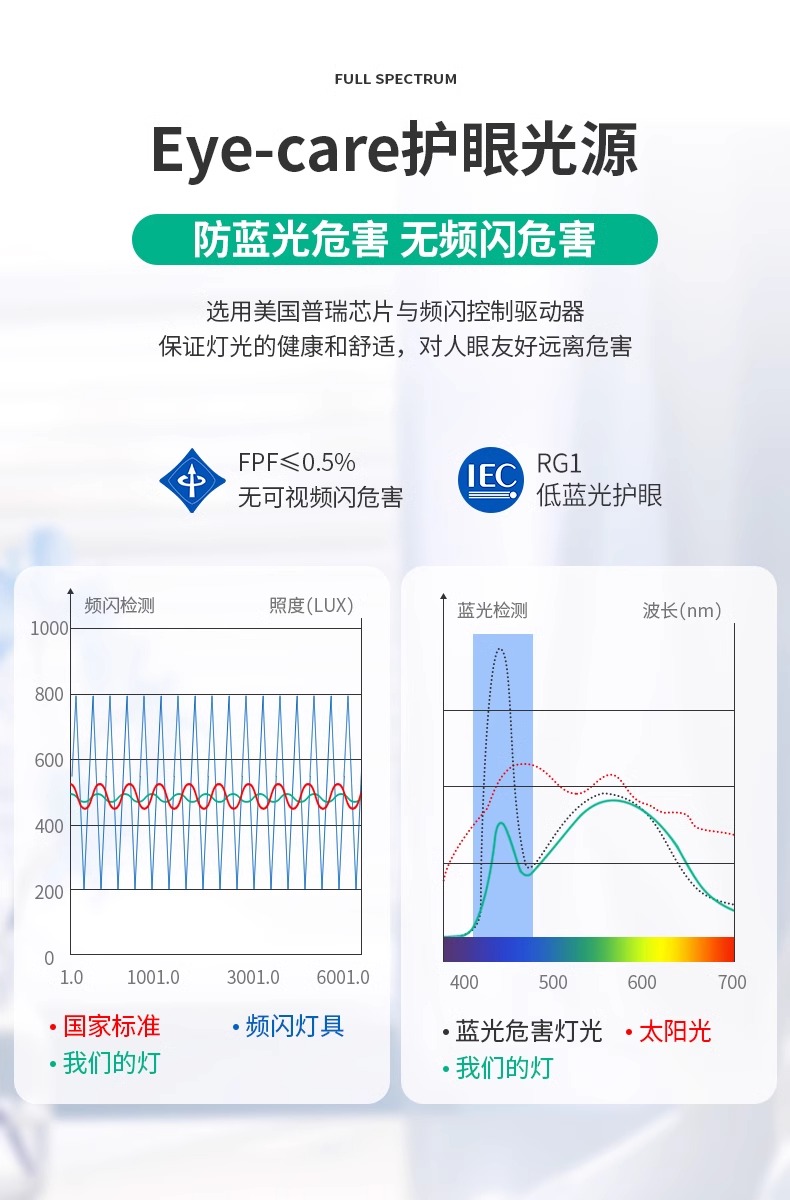 FULL SPECTRUM

Eye-care护眼光源

防蓝光危害 无频闪危害

选用美国普瑞芯片与频闪控制驱动器
保证灯光的健康和舒适，对人眼友好远离危害

FPF≤0.5%
无可视频闪危害

IEC

RG1
低蓝光护眼

频闪检测 照度(LUX)

1000
800
600
400
200
0
1.0 1001.0 3001.0 6001.0

• 国家标准 • 频闪灯具
• 我们的灯

蓝光检测 波长(nm)

400 500 600 700

• 蓝光危害灯光 • 太阳光
• 我们的灯